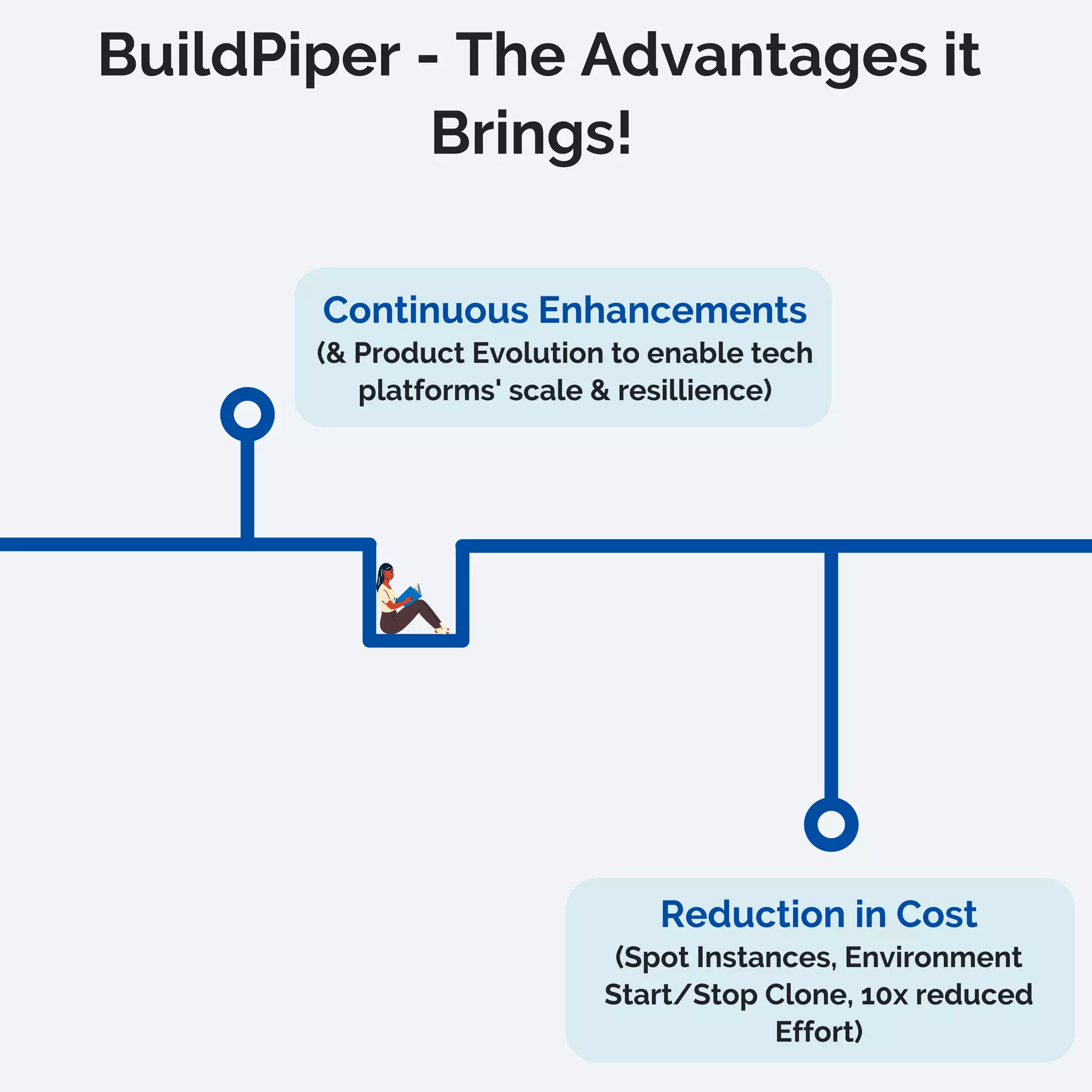 BuildPiper - The Advantages it Brings!

Continuous Enhancements
(& Product Evolution to enable tech platforms' scale & resillience)

Reduction in Cost
(Spot Instances, Environment Start/Stop Clone, 10x reduced Effort)